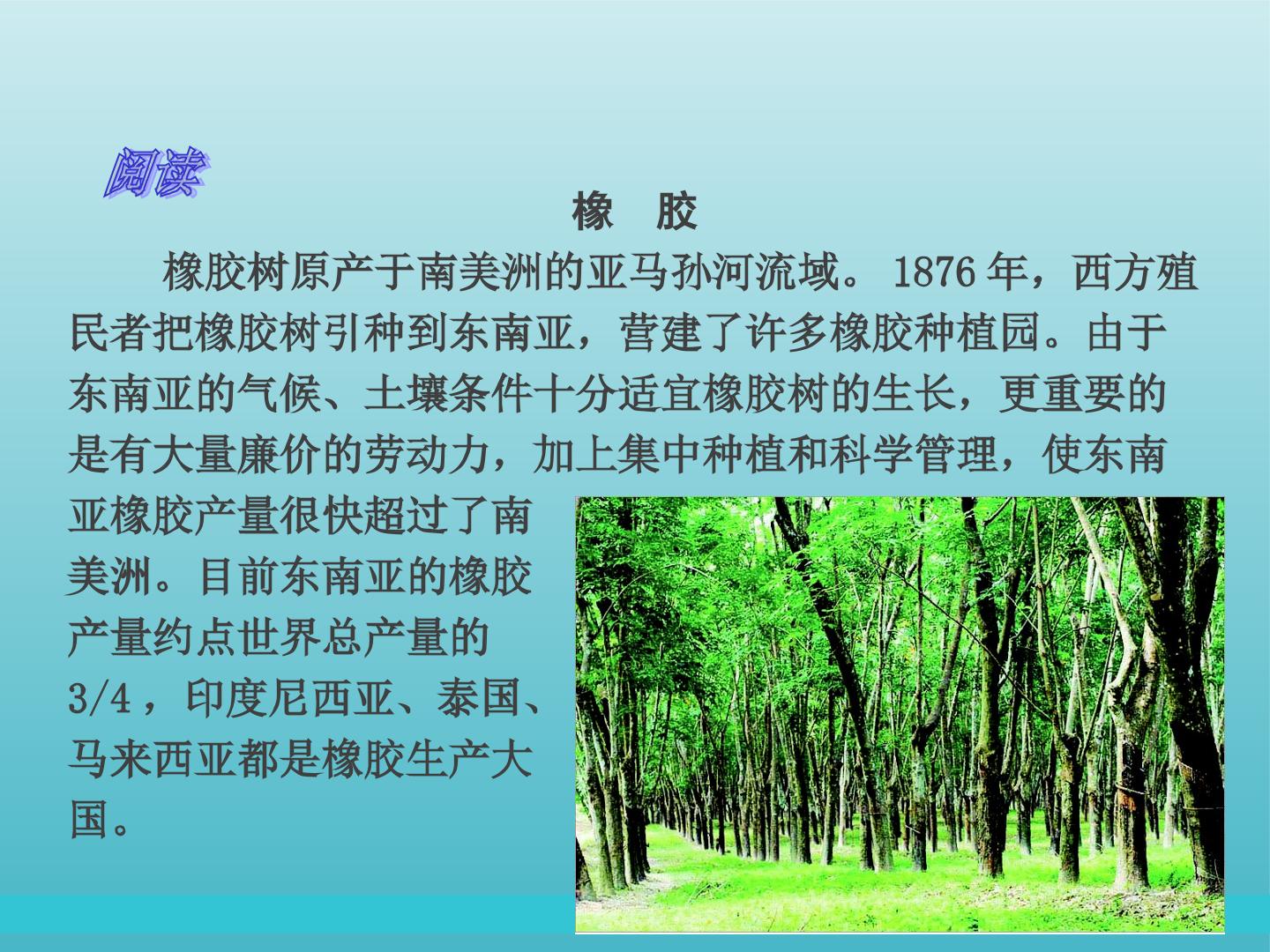 阅读

橡 胶

橡胶树原产于南美洲的亚马孙河流域。1876年，西方殖民者把橡胶树引种到东南亚，营建了许多橡胶种植园。由于东南亚的气候、土壤条件十分适宜橡胶树的生长，更重要的是有大量廉价的劳动力，加上集中种植和科学管理，使东南亚橡胶产量很快超过了南美洲。目前东南亚的橡胶产量约点世界总产量的3/4，印度尼西亚、泰国、马来西亚都是橡胶生产大国。